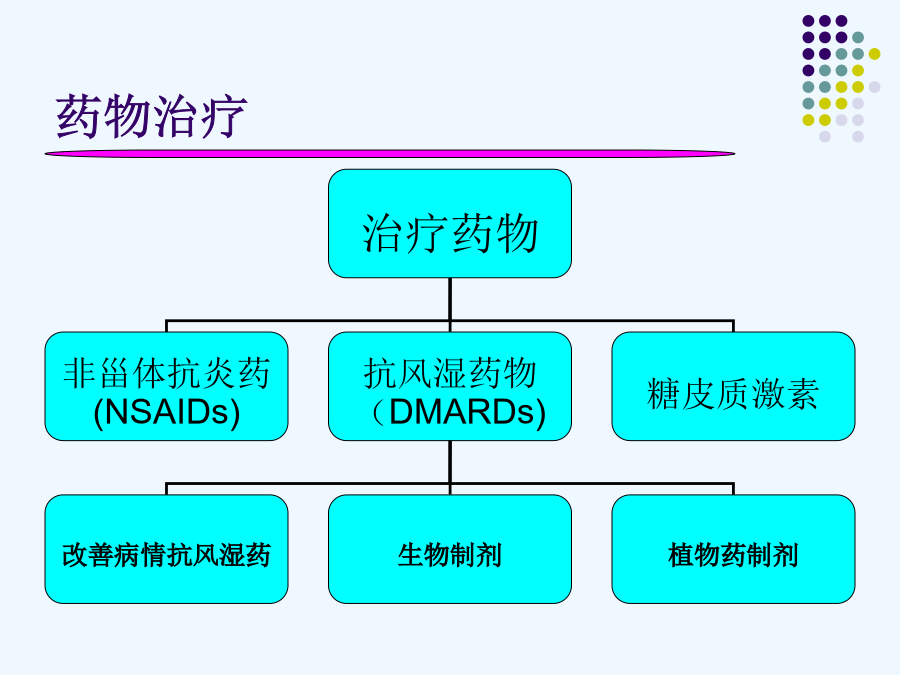 药物治疗

治疗药物

非甾体抗炎药
(NSAIDs)

抗风湿药物
（DMARDs)

糖皮质激素

改善病情抗风湿药

生物制剂

植物药制剂